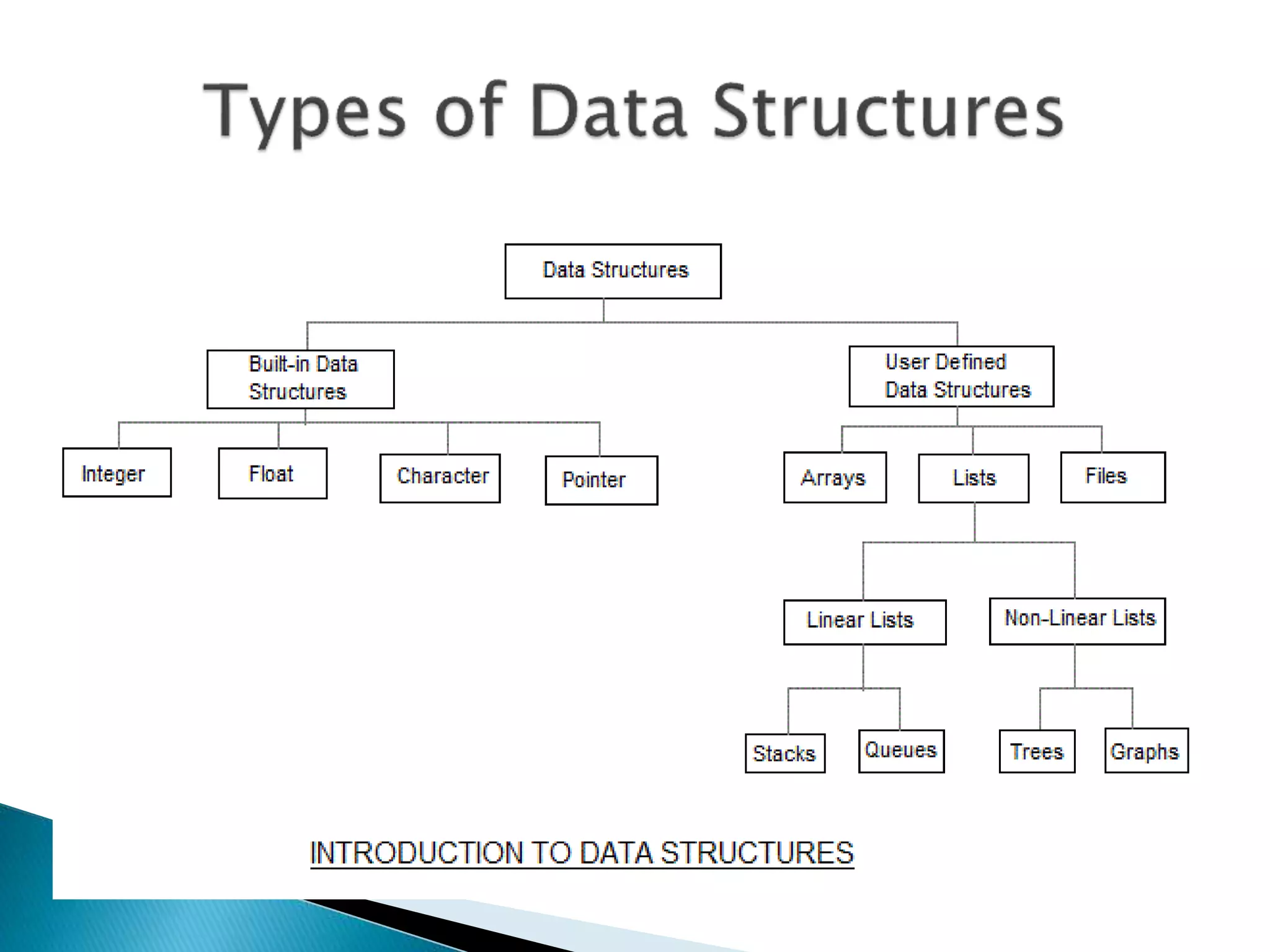 Types of Data Structures

Data Structures

Built-in Data Structures

User Defined Data Structures

Integer

Float

Character

Pointer

Arrays

Lists

Files

Linear Lists

Non-Linear Lists

Stacks

Queues

Trees

Graphs

INTRODUCTION TO DATA STRUCTURES